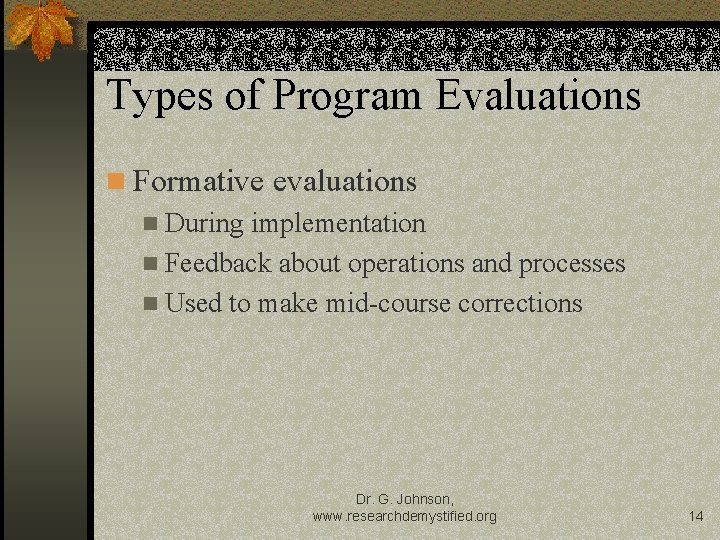 Types of Program Evaluations

Formative evaluations

During implementation

Feedback about operations and processes

Used to make mid-course corrections

Dr. G. Johnson, www.researchdemystified.org

14